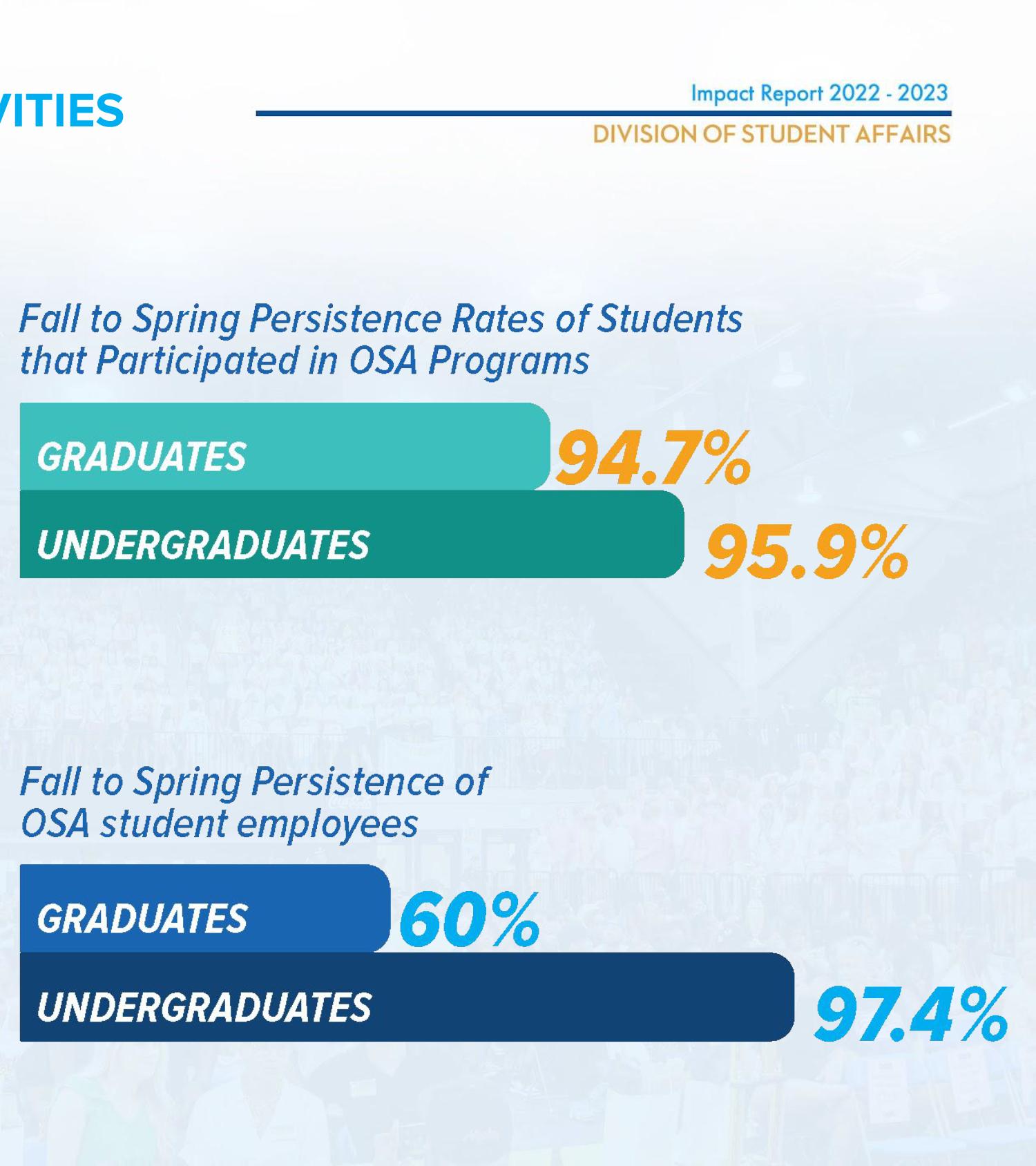 VITIES

Impact Report 2022 - 2023
DIVISION OF STUDENT AFFAIRS

Fall to Spring Persistence Rates of Students that Participated in OSA Programs

GRADUATES 94.7%
UNDERGRADUATES 95.9%

Fall to Spring Persistence of OSA student employees

GRADUATES 60%
UNDERGRADUATES 97.4%